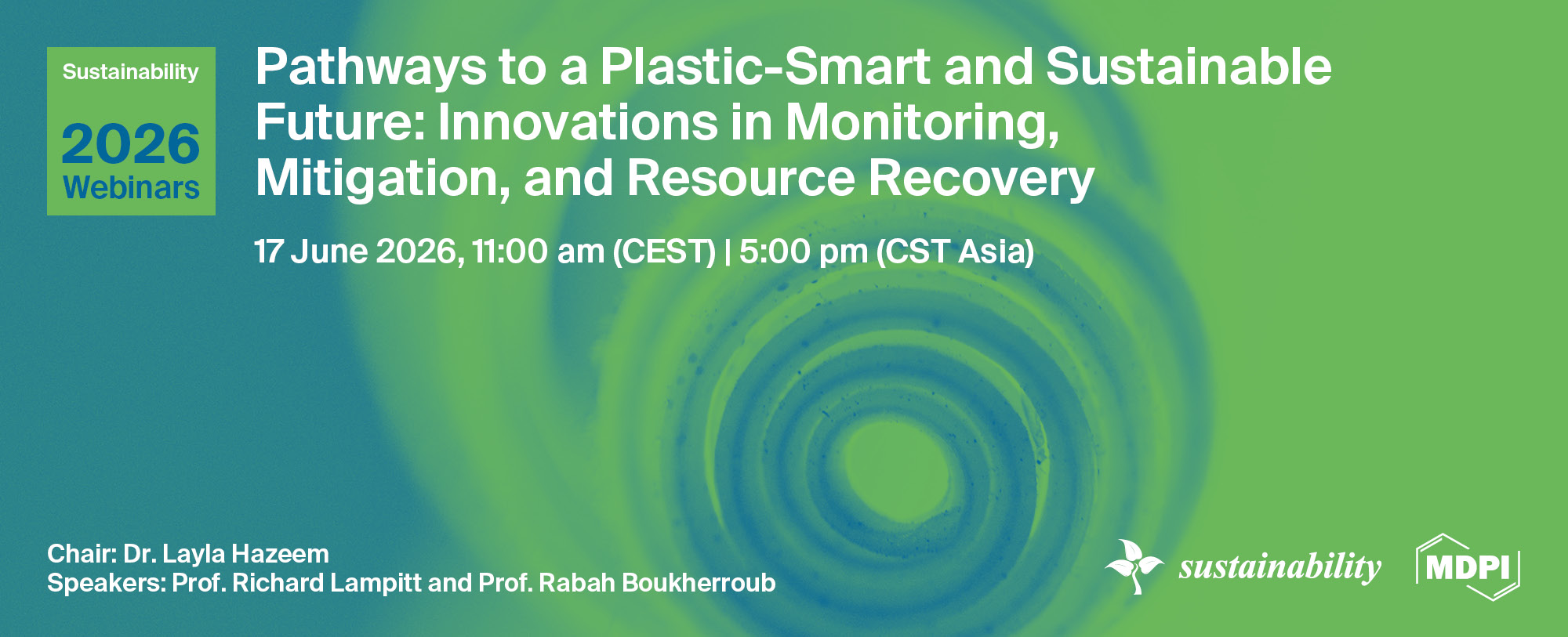 Sustainability

2026
Webinars

Pathways to a Plastic-Smart and Sustainable Future: Innovations in Monitoring, Mitigation, and Resource Recovery

17 June 2026, 11:00 am (CEST) | 5:00 pm (CST Asia)

Chair: Dr. Layla Hazeem
Speakers: Prof. Richard Lampitt and Prof. Rabah Boukherroub

sustainability

MDPI